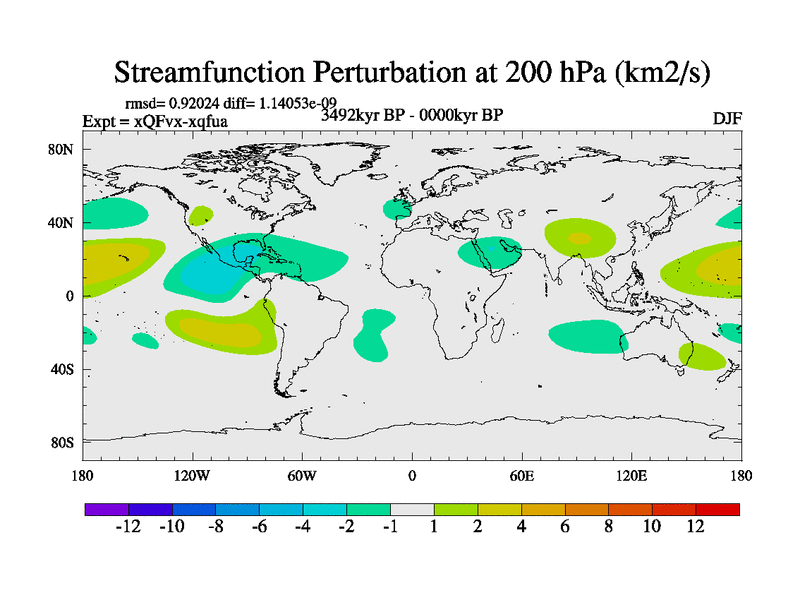 Streamfunction Perturbation at 200 hPa (km2/s)

rmsd= 0.92024 diff= 1.14053e-09
Expt = xQFvx-xqfua
3492kyr BP - 0000kyr BP
DJF

80N
40N
0
40S
80S

180
120W
60W
0
60E
120E
180

-12 -10 -8 -6 -4 -2 -1 1 2 4 6 8 10 12